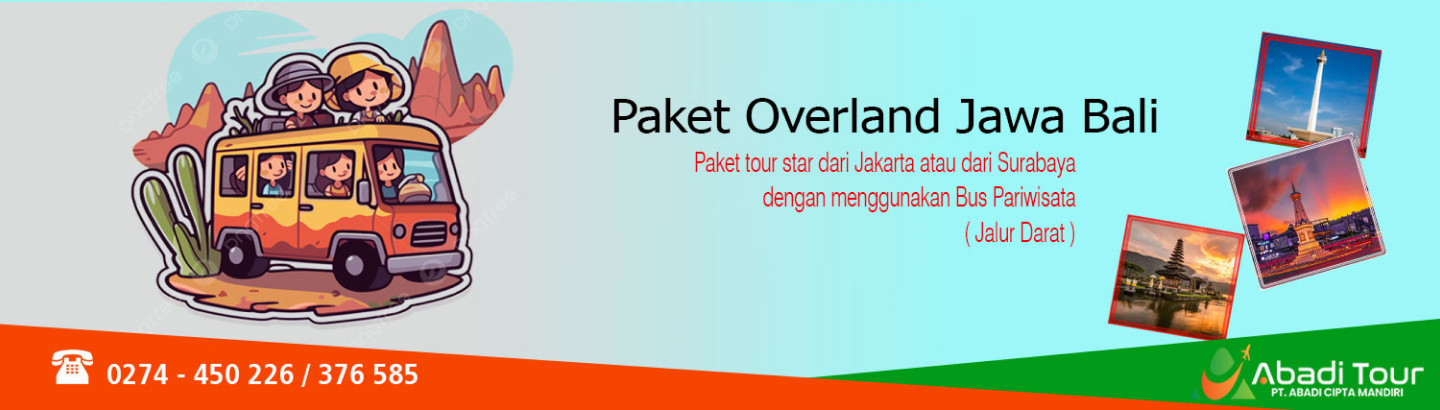 Paket Overland Jawa Bali

Paket tour star dari Jakarta atau dari Surabaya dengan menggunakan Bus Pariwisata ( Jalur Darat )

0274 - 450 226 / 376 585

Abadi Tour
PT. ABADI CIPTA MANDIRI